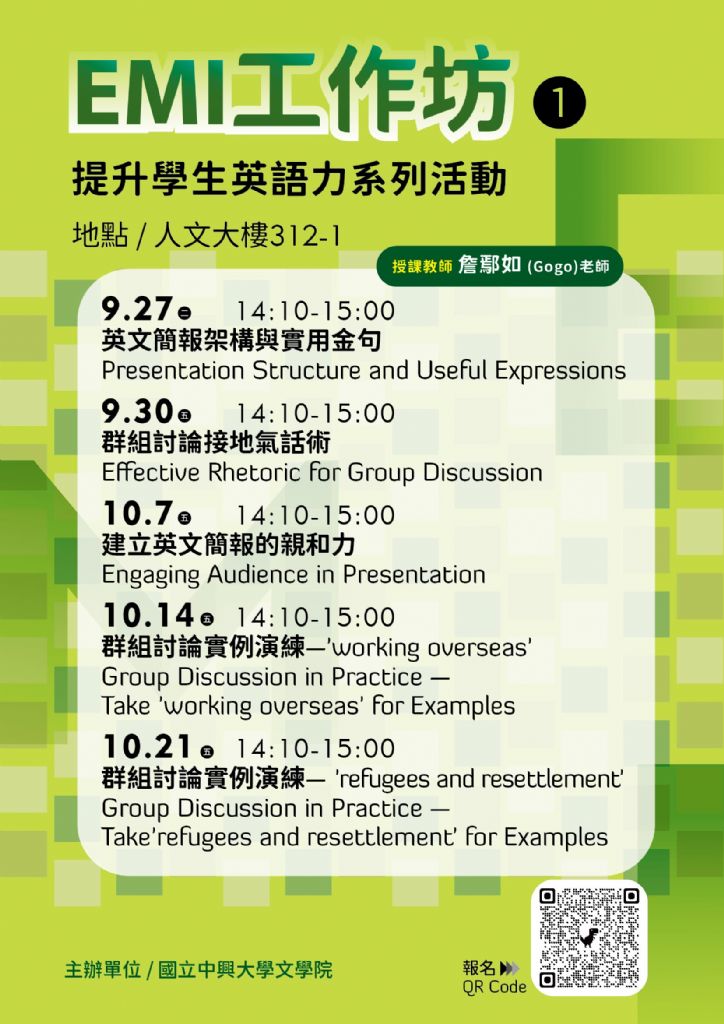 EMI工作坊 1

提升學生英語力系列活動

地點 / 人文大樓312-1

授課教師 詹鄢如 (Gogo)老師

9.27 二 14:10-15:00
英文簡報架構與實用金句
Presentation Structure and Useful Expressions

9.30 五 14:10-15:00
群組討論接地氣話術
Effective Rhetoric for Group Discussion

10.7 五 14:10-15:00
建立英文簡報的親和力
Engaging Audience in Presentation

10.14 五 14:10-15:00
群組討論實例演練—'working overseas'
Group Discussion in Practice —
Take 'working overseas' for Examples

10.21 五 14:10-15:00
群組討論實例演練— 'refugees and resettlement'
Group Discussion in Practice —
Take'refugees and resettlement' for Examples

主辦單位 / 國立中興大學文學院

報名
QR Code